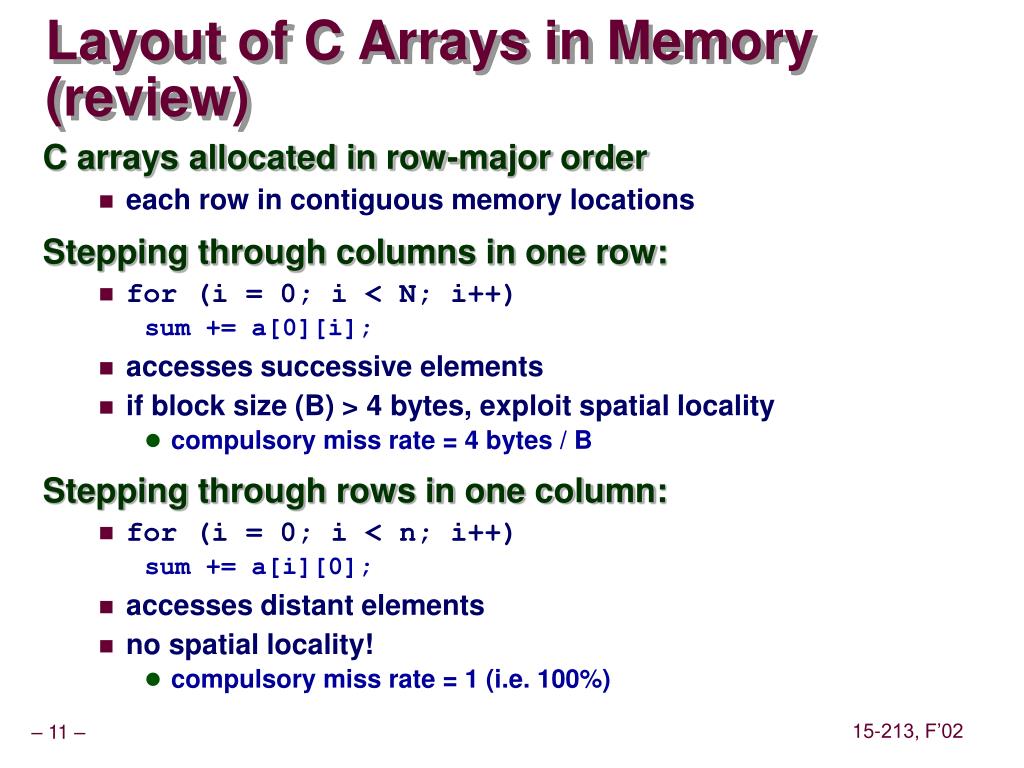 Layout of C Arrays in Memory (review)

C arrays allocated in row-major order

- each row in contiguous memory locations

Stepping through columns in one row:

- for (i = 0; i < N; i++)
  sum += a[0][i];
- accesses successive elements
- if block size (B) > 4 bytes, exploit spatial locality
  - compulsory miss rate = 4 bytes / B

Stepping through rows in one column:

- for (i = 0; i < n; i++)
  sum += a[i][0];
- accesses distant elements
- no spatial locality!
  - compulsory miss rate = 1 (i.e. 100%)

– 11 –

15-213, F'02